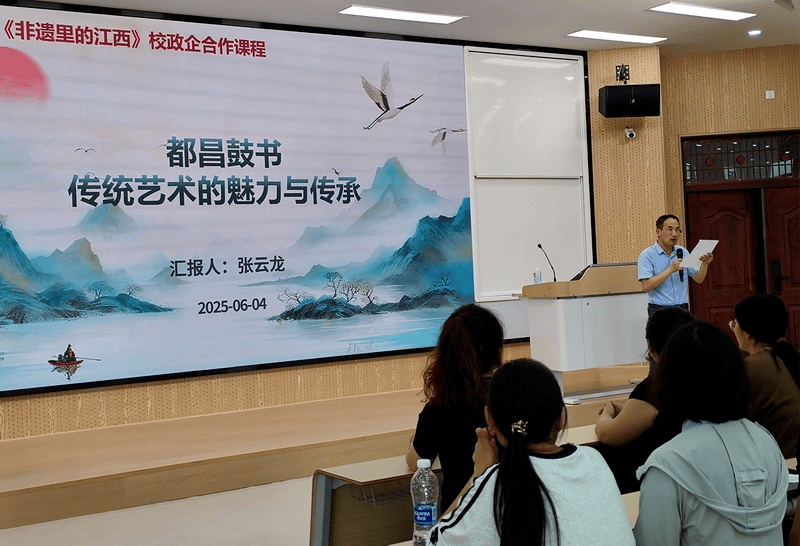 《非遗里的江西》校政企合作课程

都昌鼓书
传统艺术的魅力与传承

汇报人：张云龙

2025-06-04